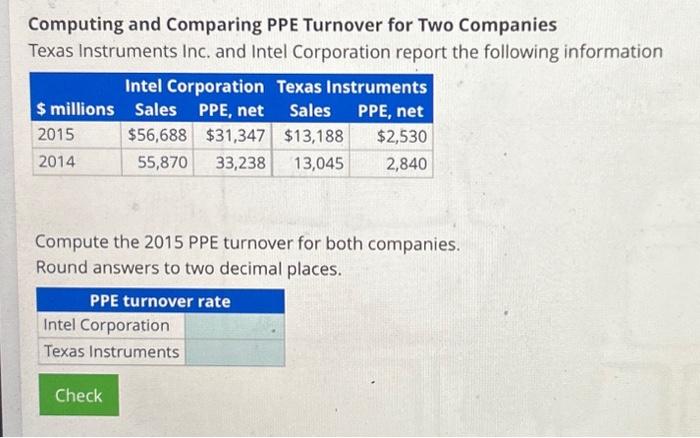 **Computing and Comparing PPE Turnover for Two Companies**
Texas Instruments Inc. and Intel Corporation report the following information

| | Intel Corporation | | Texas Instruments | |
|---|---|---|---|---|
| $ millions | Sales | PPE, net | Sales | PPE, net |
| 2015 | $56,688 | $31,347 | $13,188 | $2,530 |
| 2014 | 55,870 | 33,238 | 13,045 | 2,840 |

Compute the 2015 PPE turnover for both companies.
Round answers to two decimal places.

| PPE turnover rate | |
|---|---|
| Intel Corporation | |
| Texas Instruments | |

Check